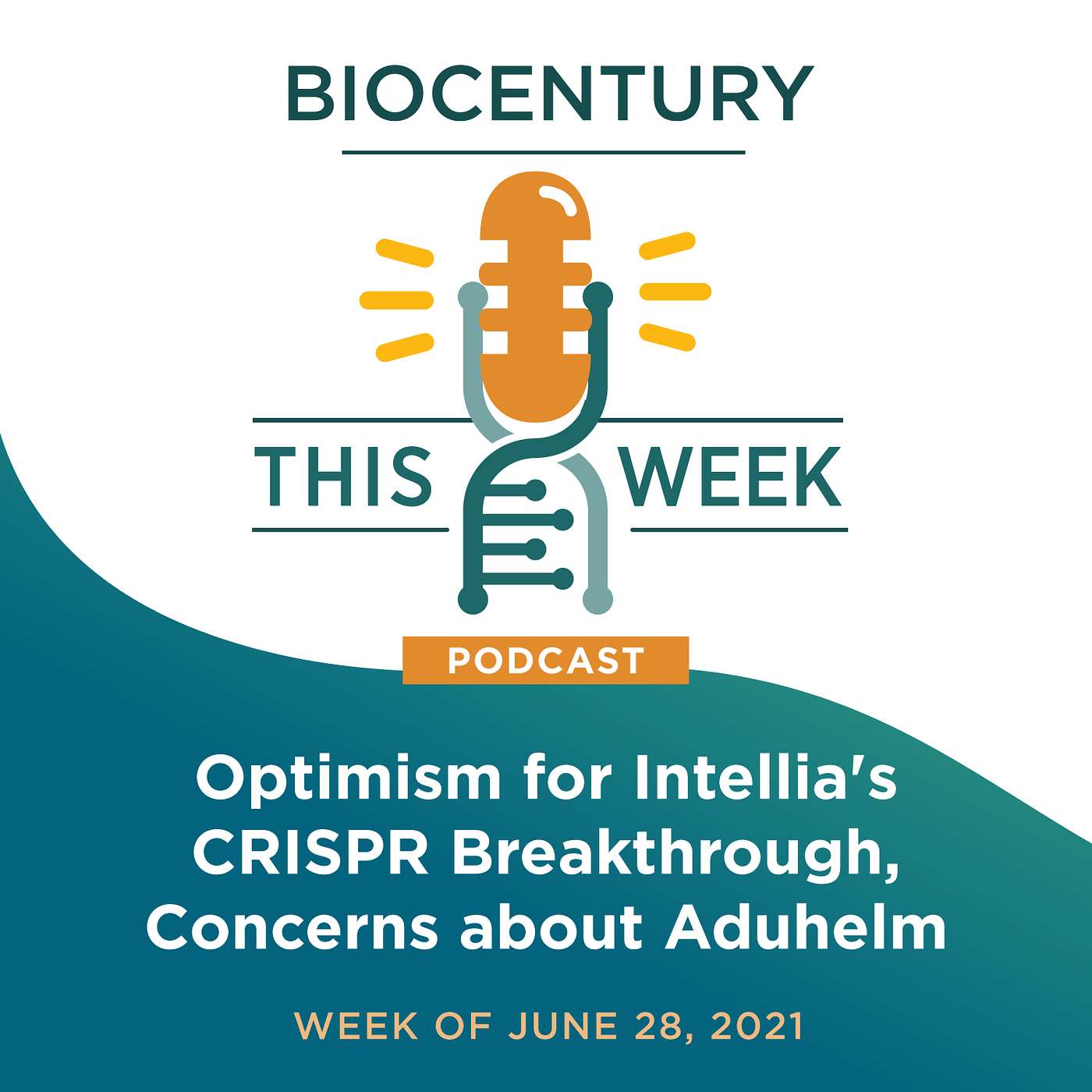 BIOCENTURY

THIS WEEK

PODCAST

Optimism for Intellia's CRISPR Breakthrough, Concerns about Aduhelm

WEEK OF JUNE 28, 2021